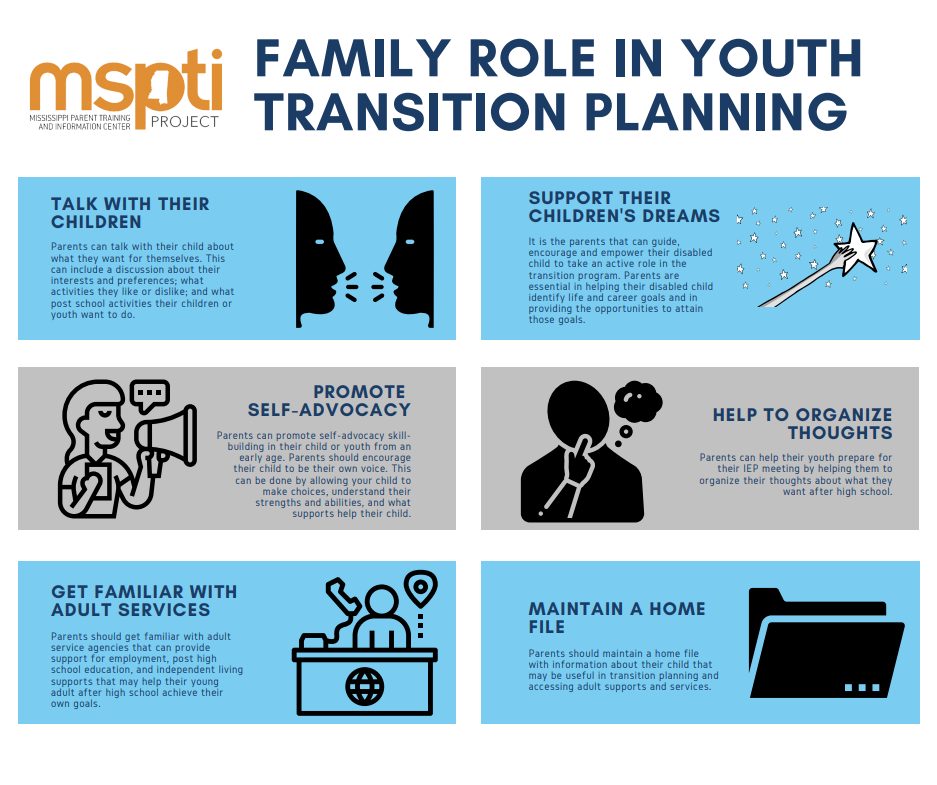 mspti
MISSISSIPPI PARENT TRAINING AND INFORMATION CENTER PROJECT

FAMILY ROLE IN YOUTH TRANSITION PLANNING

TALK WITH THEIR CHILDREN

Parents can talk with their child about what they want for themselves. This can include a discussion about their interests and preferences; what activities they like or dislike; and what post school activities their children or youth want to do.

SUPPORT THEIR CHILDREN'S DREAMS

It is the parents that can guide, encourage and empower their disabled child to take an active role in the transition program. Parents are essential in helping their disabled child identify life and career goals and in providing the opportunities to attain those goals.

PROMOTE SELF-ADVOCACY

Parents can promote self-advocacy skill-building in their child or youth from an early age. Parents should encourage their child to be their own voice. This can be done by allowing your child to make choices, understand their strengths and abilities, and what supports help their child.

HELP TO ORGANIZE THOUGHTS

Parents can help their youth prepare for their IEP meeting by helping them to organize their thoughts about what they want after high school.

GET FAMILIAR WITH ADULT SERVICES

Parents should get familiar with adult service agencies that can provide support for employment, post high school education, and independent living supports that may help their young adult after high school achieve their own goals.

MAINTAIN A HOME FILE

Parents should maintain a home file with information about their child that may be useful in transition planning and accessing adult supports and services.